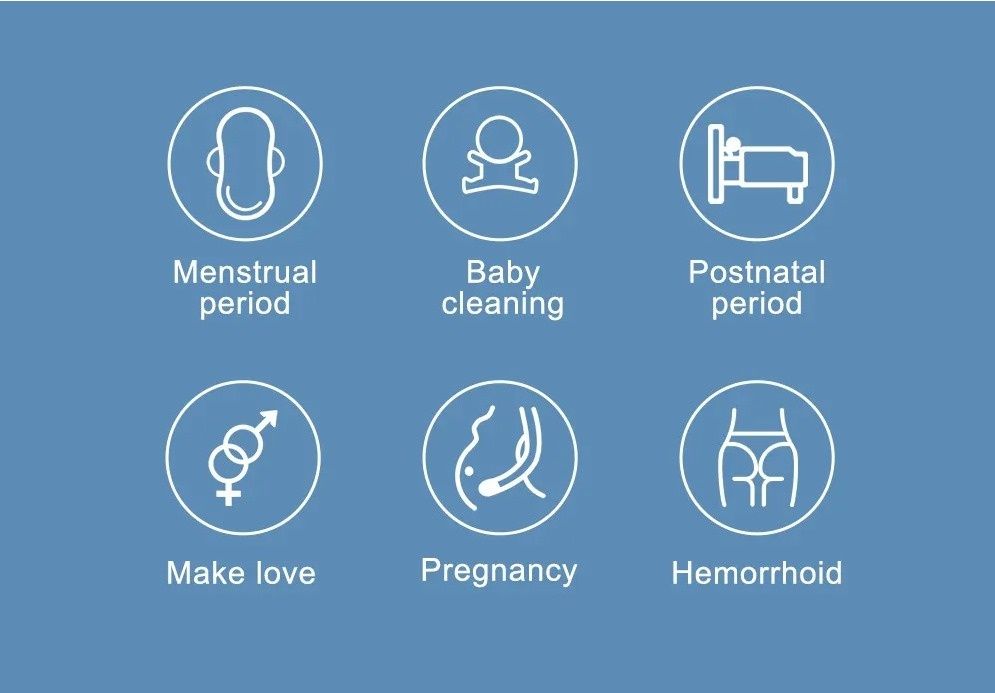 Menstrual period

Baby cleaning

Postnatal period

Make love

Pregnancy

Hemorrhoid